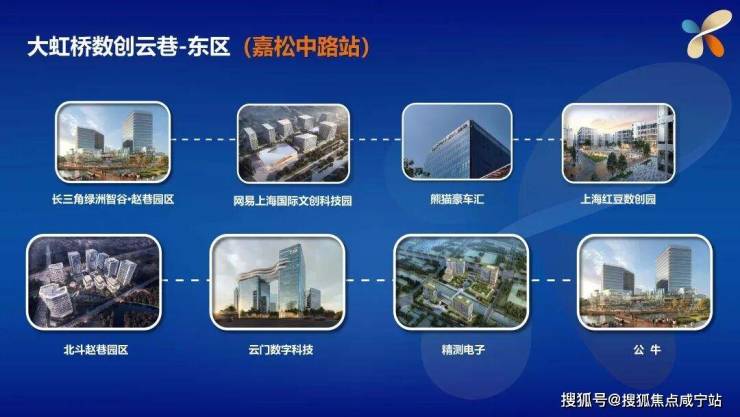 大虹桥数创云巷-东区（嘉松中路站）

长三角绿洲智谷•赵巷园区

网易上海国际文创科技园

熊猫豪车汇

上海红豆数创园

北斗赵巷园区

云门数字科技

精测电子

公 牛

搜狐号@搜狐焦点咸宁站